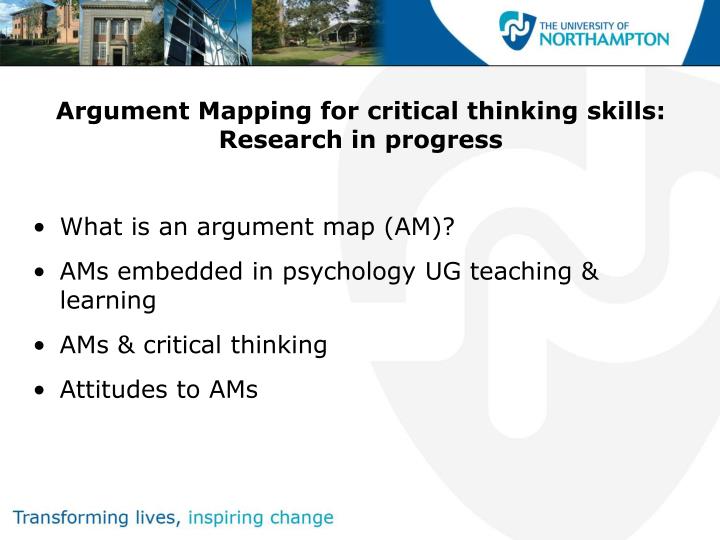 THE UNIVERSITY OF NORTHAMPTON

Argument Mapping for critical thinking skills: Research in progress

• What is an argument map (AM)?
• AMs embedded in psychology UG teaching & learning
• AMs & critical thinking
• Attitudes to AMs

Transforming lives, inspiring change